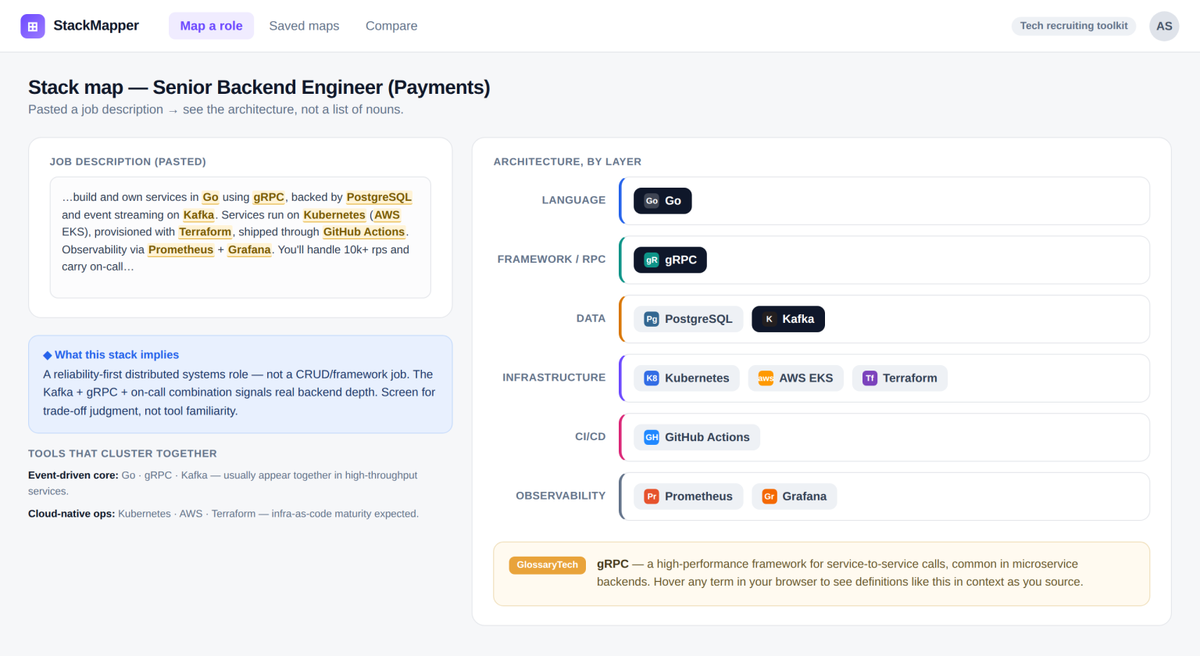 StackMapper
Map a role
Saved maps
Compare
Tech recruiting toolkit
AS

Stack map — Senior Backend Engineer (Payments)
Pasted a job description → see the architecture, not a list of nouns.

JOB DESCRIPTION (PASTED)
…build and own services in Go using gRPC, backed by PostgreSQL and event streaming on Kafka. Services run on Kubernetes (AWS EKS), provisioned with Terraform, shipped through GitHub Actions. Observability via Prometheus + Grafana. You'll handle 10k+ rps and carry on-call…

◆ What this stack implies
A reliability-first distributed systems role — not a CRUD/framework job. The Kafka + gRPC + on-call combination signals real backend depth. Screen for trade-off judgment, not tool familiarity.

TOOLS THAT CLUSTER TOGETHER
Event-driven core: Go · gRPC · Kafka — usually appear together in high-throughput services.
Cloud-native ops: Kubernetes · AWS · Terraform — infra-as-code maturity expected.

ARCHITECTURE, BY LAYER
LANGUAGE
Go Go
FRAMEWORK / RPC
gR gRPC
DATA
Pg PostgreSQL
K Kafka
INFRASTRUCTURE
K8 Kubernetes
aws AWS EKS
Tf Terraform
CI/CD
GH GitHub Actions
OBSERVABILITY
Pr Prometheus
Gr Grafana

GlossaryTech
gRPC — a high-performance framework for service-to-service calls, common in microservice backends. Hover any term in your browser to see definitions like this in context as you source.